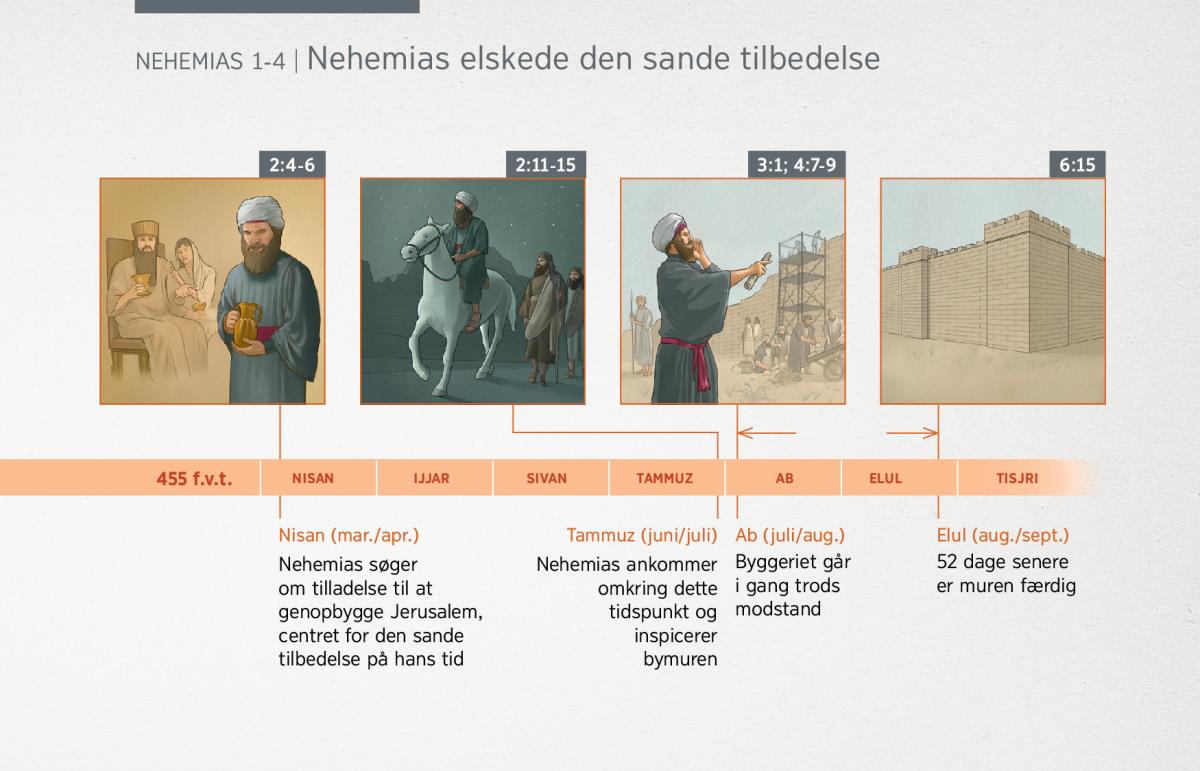 NEHEMIAS 1-4 | Nehemias elskede den sande tilbedelse

2:4-6

2:11-15

3:1; 4:7-9

6:15

455 f.v.t.

NISAN

IJJAR

SIVAN

TAMMUZ

AB

ELUL

TISJRI

Nisan (mar./apr.)

Nehemias søger om tilladelse til at genopbygge Jerusalem, centret for den sande tilbedelse på hans tid

Tammuz (juni/juli)

Nehemias ankommer omkring dette tidspunkt og inspicerer bymuren

Ab (juli/aug.)

Byggeriet går i gang trods modstand

Elul (aug./sept.)

52 dage senere er muren færdig